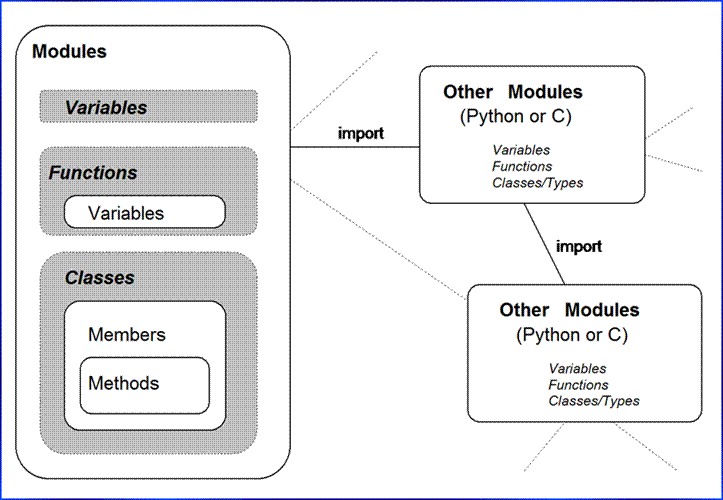 Modules

Variables

Functions

Variables

Classes

Members

Methods

import

Other Modules
(Python or C)

Variables
Functions
Classes/Types

import

Other Modules
(Python or C)

Variables
Functions
Classes/Types